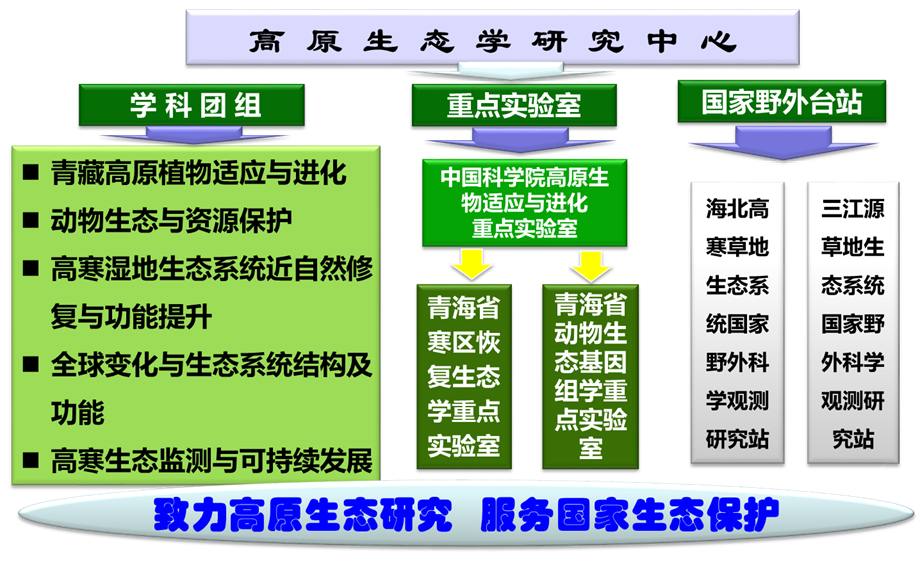 高原生态学研究中心

学科团组

■ 青藏高原植物适应与进化
■ 动物生态与资源保护
■ 高寒湿地生态系统近自然修复与功能提升
■ 全球变化与生态系统结构及功能
■ 高寒生态监测与可持续发展

重点实验室

中国科学院高原生物适应与进化重点实验室

青海省寒区恢复生态学重点实验室

青海省动物生态基因组学重点实验室

国家野外台站

海北高寒草地生态系统国家野外科学观测研究站

三江源草地生态系统国家野外科学观测研究站

致力高原生态研究 服务国家生态保护